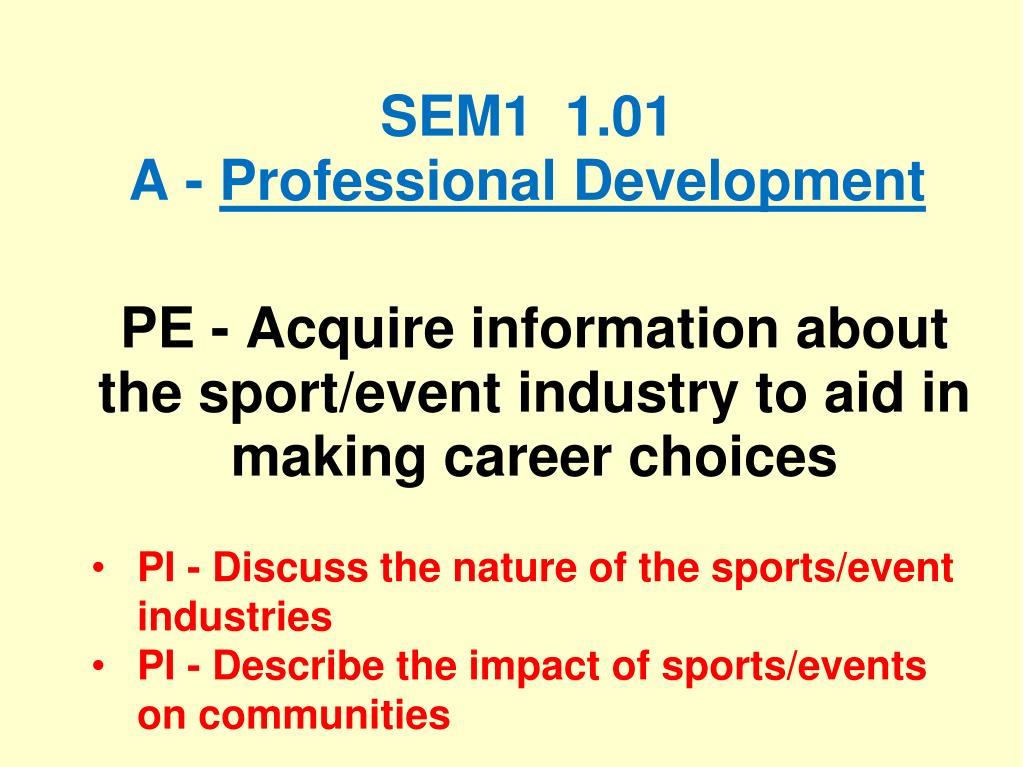 SEM1 1.01
A - Professional Development

PE - Acquire information about the sport/event industry to aid in making career choices

• PI - Discuss the nature of the sports/event industries
• PI - Describe the impact of sports/events on communities